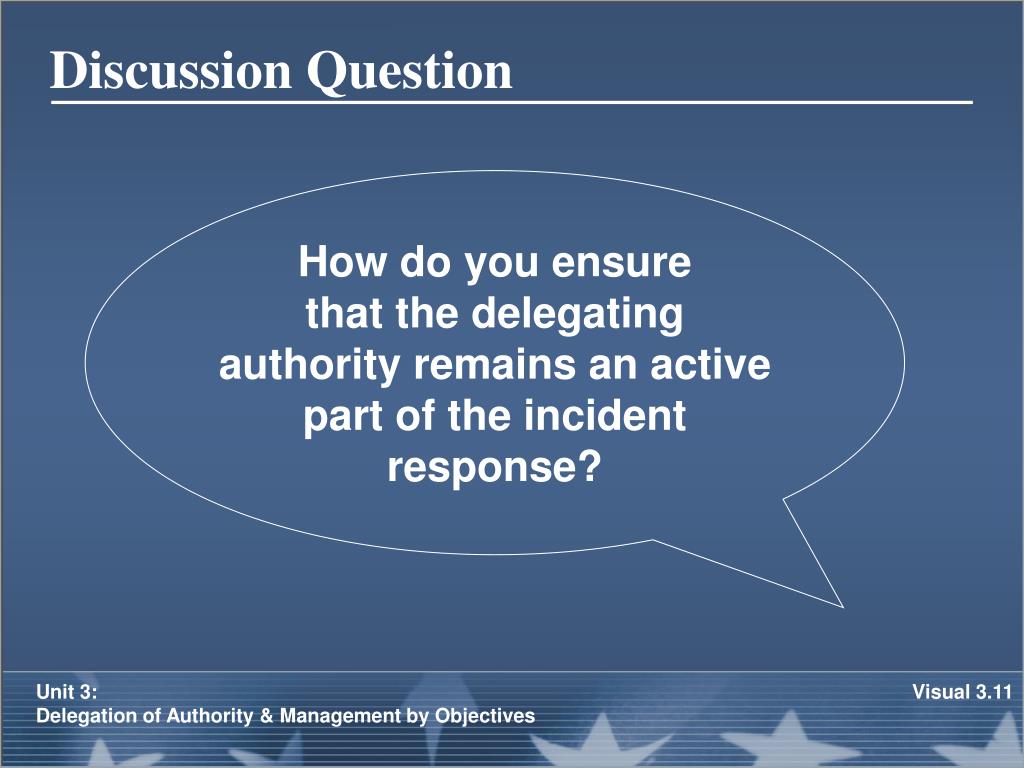 Discussion Question

How do you ensure that the delegating authority remains an active part of the incident response?

Unit 3:
Delegation of Authority & Management by Objectives

Visual 3.11